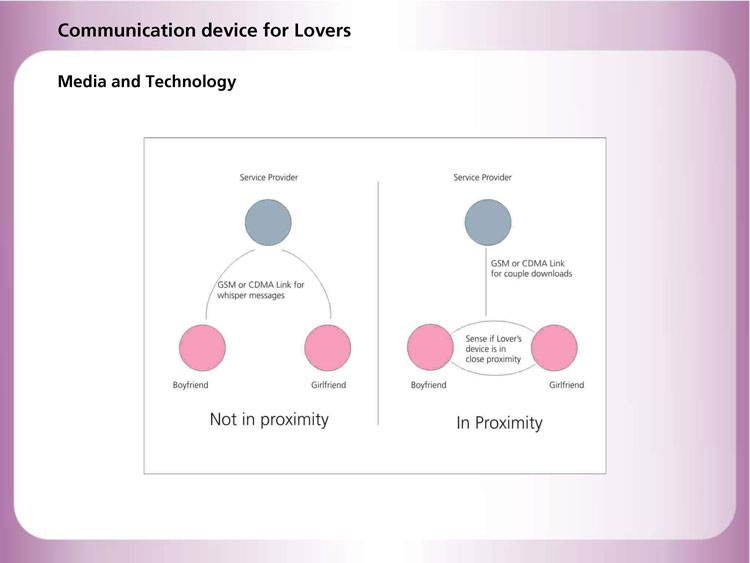 Communication device for Lovers

Media and Technology

Service Provider

GSM or CDMA Link for whisper messages

Boyfriend

Girlfriend

Not in proximity

Service Provider

GSM or CDMA Link for couple downloads

Sense if Lover's device is in close proximity

Boyfriend

Girlfriend

In Proximity